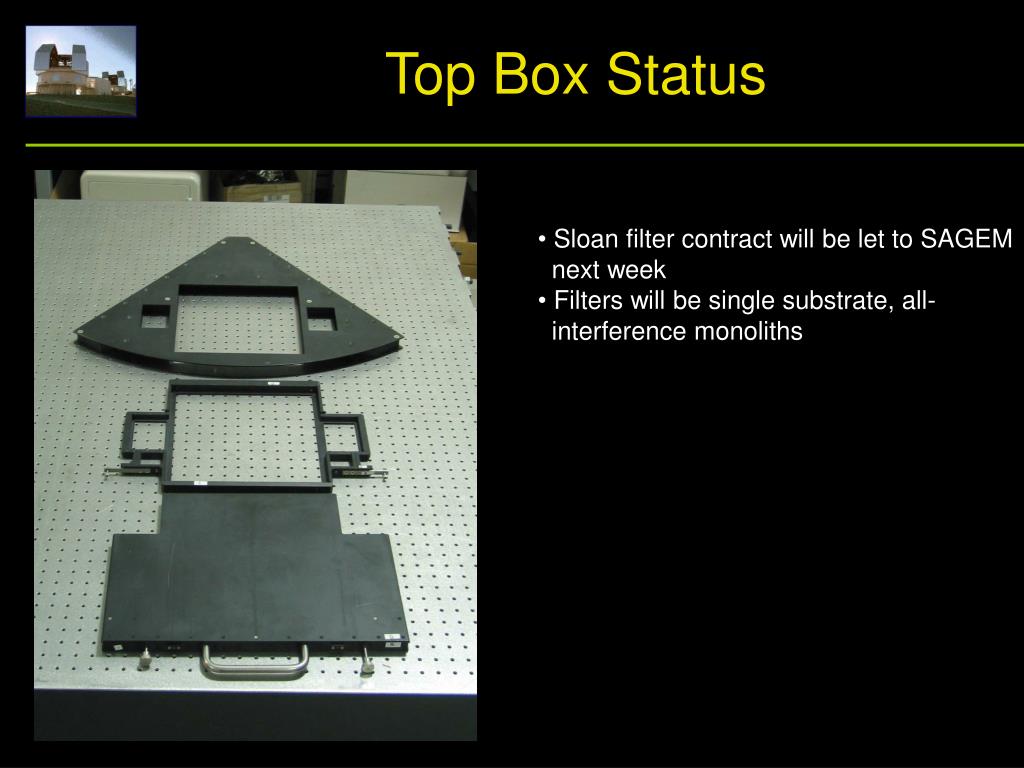 Top Box Status

• Sloan filter contract will be let to SAGEM next week
• Filters will be single substrate, all-interference monoliths